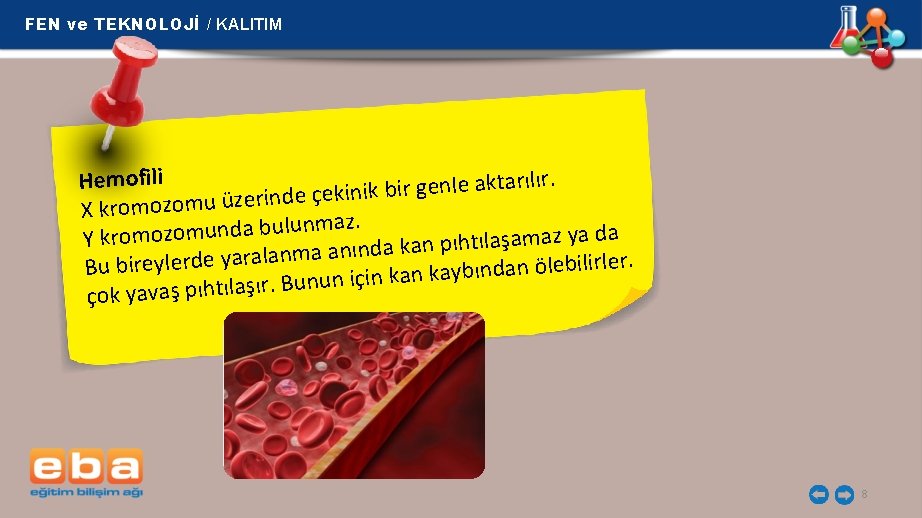 FEN ve TEKNOLOJİ / KALITIM

Hemofili
X kromozomu üzerinde çekinik bir genle aktarılır.
Y kromozomunda bulunmaz.
Bu bireylerde yaralanma anında kan pıhtılaşamaz ya da çok yavaş pıhtılaşır. Bunun için kan kaybından ölebilirler.

eba
eğitim bilişim ağı

8